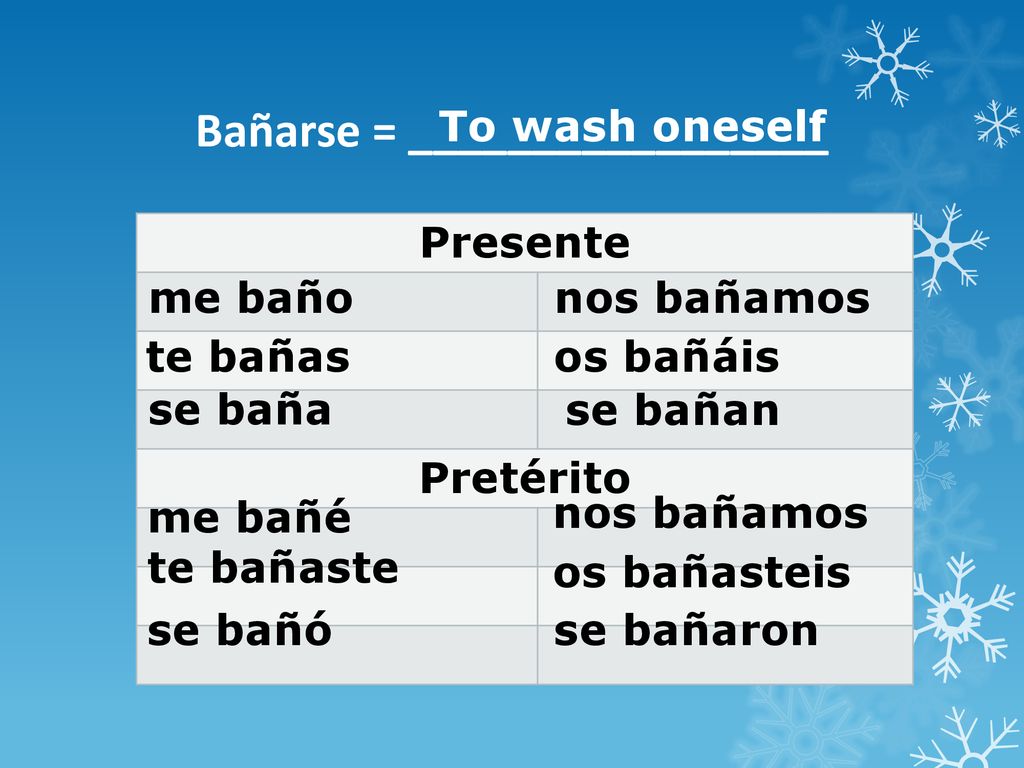 Bañarse = To wash oneself

| Presente | |
|---|---|
| me baño | nos bañamos |
| te bañas | os bañáis |
| se baña | se bañan |
| Pretérito | |
| me bañé | nos bañamos |
| te bañaste | os bañasteis |
| se bañó | se bañaron |